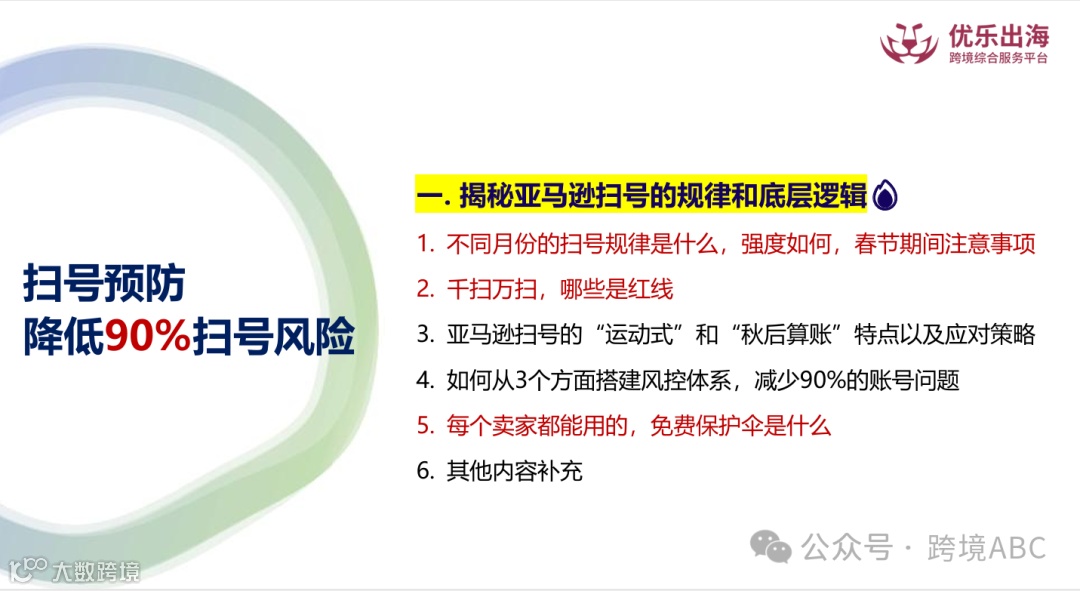 优乐出海
跨境综合服务平台

扫号预防
降低90%扫号风险

一. 揭秘亚马逊扫号的规律和底层逻辑

1. 不同月份的扫号规律是什么，强度如何，春节期间注意事项
2. 千扫万扫，哪些是红线
3. 亚马逊扫号的“运动式”和“秋后算账”特点以及应对策略
4. 如何从3个方面搭建风控体系，减少90%的账号问题
5. 每个卖家都能用的，免费保护伞是什么
6. 其他内容补充

公众号 · 跨境ABC

大数跨境